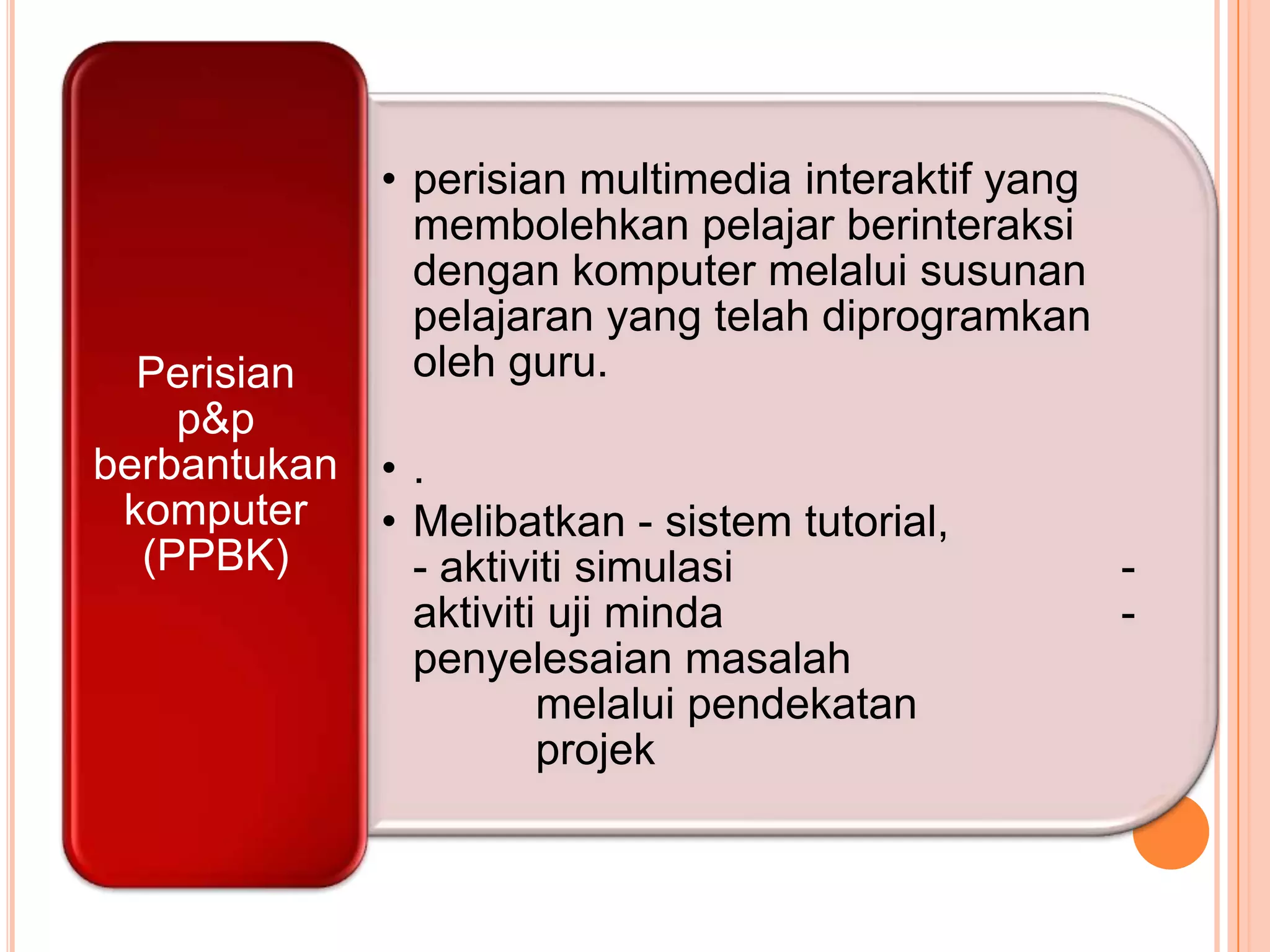 Perisian p&p berbantukan komputer (PPBK)

• perisian multimedia interaktif yang membolehkan pelajar berinteraksi dengan komputer melalui susunan pelajaran yang telah diprogramkan oleh guru.

• .
• Melibatkan - sistem tutorial, - aktiviti simulasi - aktiviti uji minda - penyelesaian masalah melalui pendekatan projek